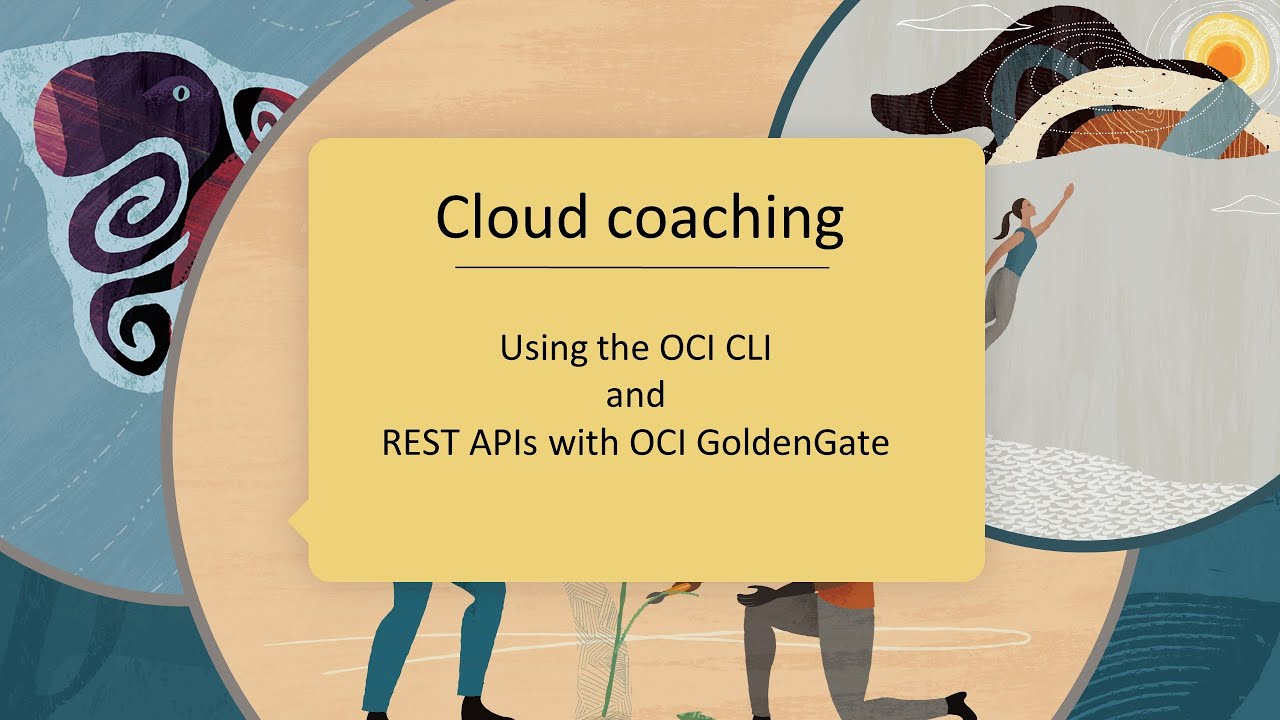 Cloud coaching

Using the OCI CLI
and
REST APIs with OCI GoldenGate